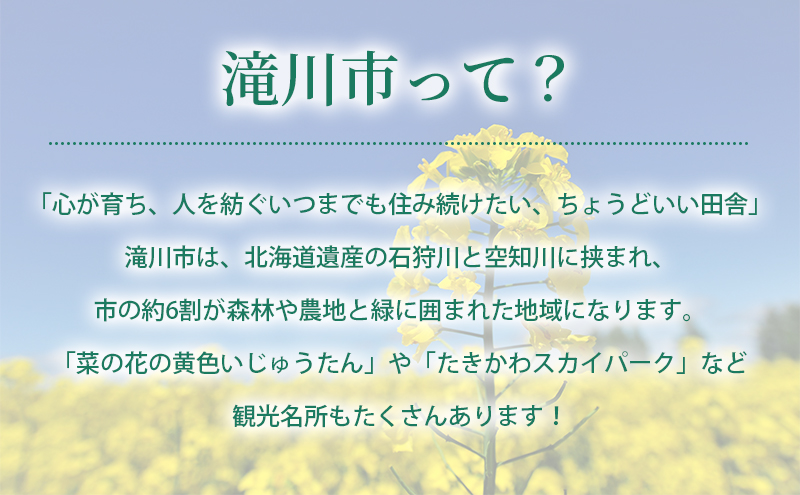 滝川市って？

「心が育ち、人を紡ぐいつまでも住み続けたい、ちょうどいい田舎」

滝川市は、北海道遺産の石狩川と空知川に挟まれ、

市の約6割が森林や農地と緑に囲まれた地域になります。

「菜の花の黄色いじゅうたん」や「たきかわスカイパーク」など

観光名所もたくさんあります！